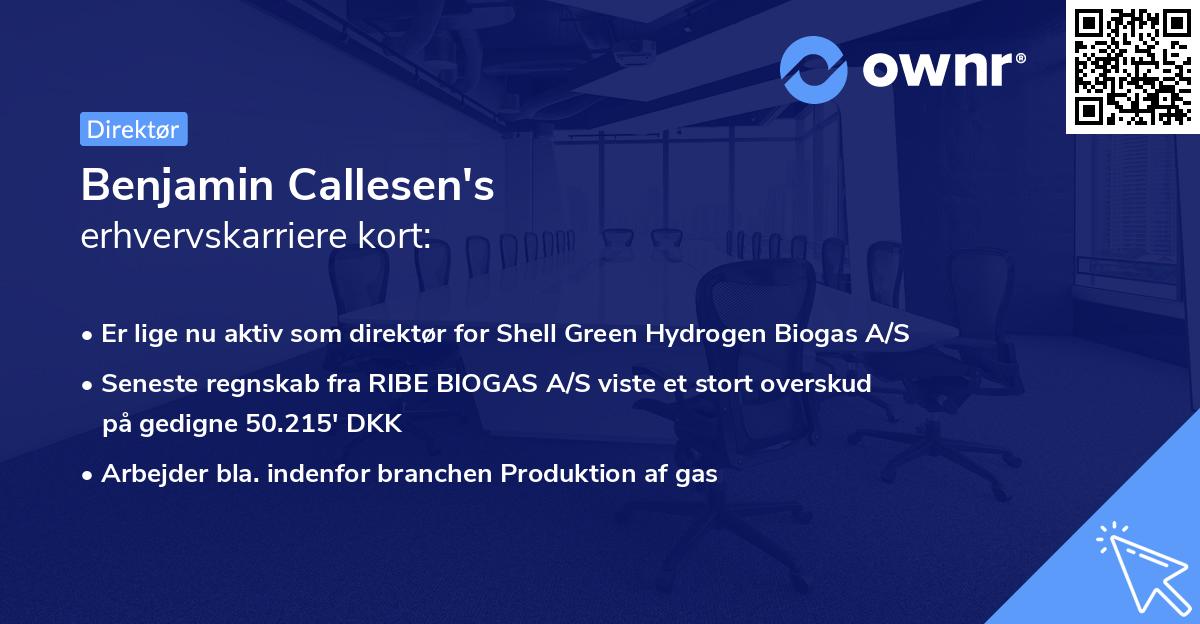 ownr®

Direktør

Benjamin Callesen's
erhvervskarriere kort:

• Er lige nu aktiv som direktør for Shell Green Hydrogen Biogas A/S

• Seneste regnskab fra RIBE BIOGAS A/S viste et stort overskud på gedigne 50.215' DKK

• Arbejder bla. indenfor branchen Produktion af gas